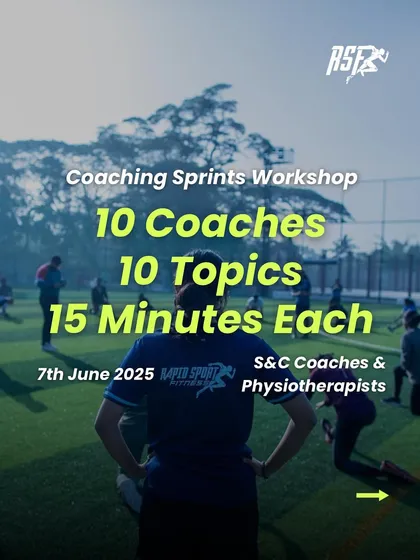 RSF

Coaching Sprints Workshop

10 Coaches
10 Topics
15 Minutes Each

7th June 2025

RAPID SPORT FITNESS

S&C Coaches & Physiotherapists